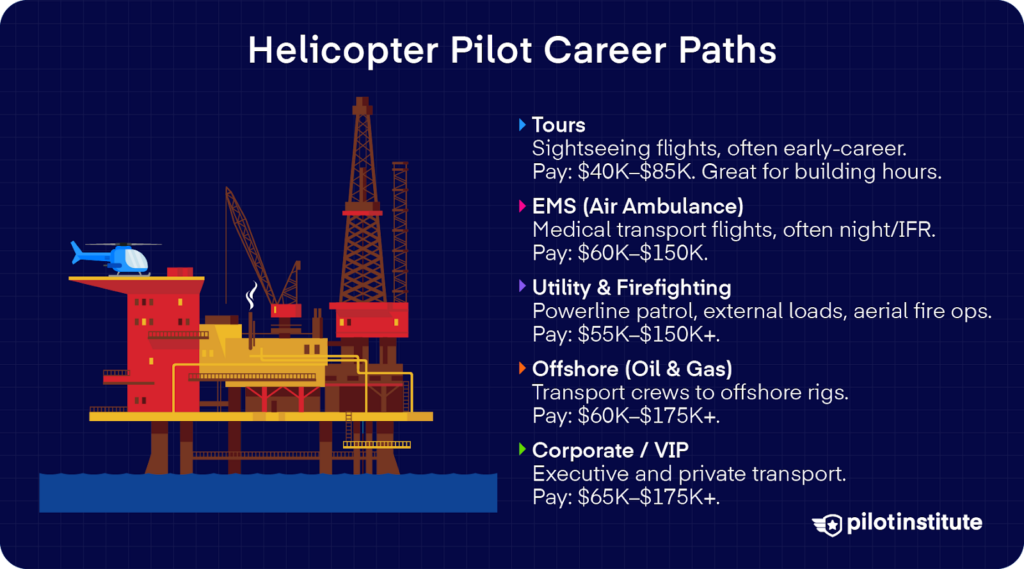 Helicopter Pilot Career Paths

Tours
Sightseeing flights, often early-career. Pay: \$40K–\$85K. Great for building hours.

EMS (Air Ambulance)
Medical transport flights, often night/IFR. Pay: \$60K–\$150K.

Utility & Firefighting
Powerline patrol, external loads, aerial fire ops. Pay: \$55K–\$150K+.

Offshore (Oil & Gas)
Transport crews to offshore rigs. Pay: \$60K–\$175K+.

Corporate / VIP
Executive and private transport. Pay: \$65K–\$175K+.

pilotinstitute